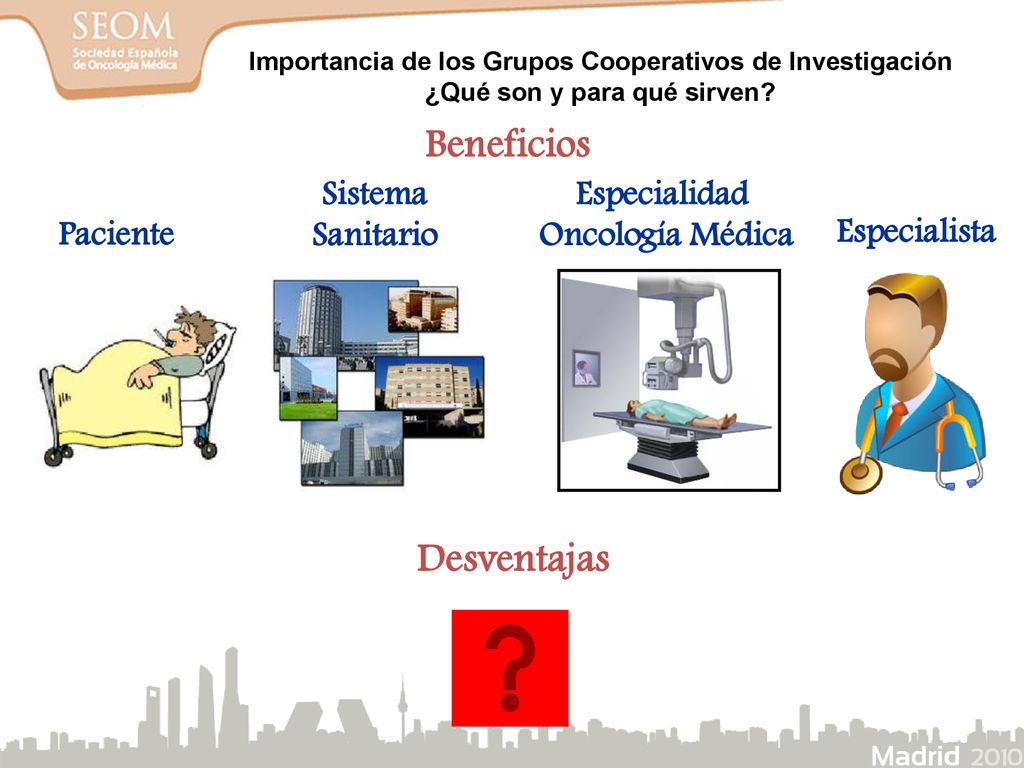 SEOM
Sociedad Española de Oncología Médica

Importancia de los Grupos Cooperativos de Investigación
¿Qué son y para qué sirven?

Beneficios

Paciente

Sistema Sanitario

Especialidad Oncología Médica

Especialista

Desventajas

?

Madrid 2010